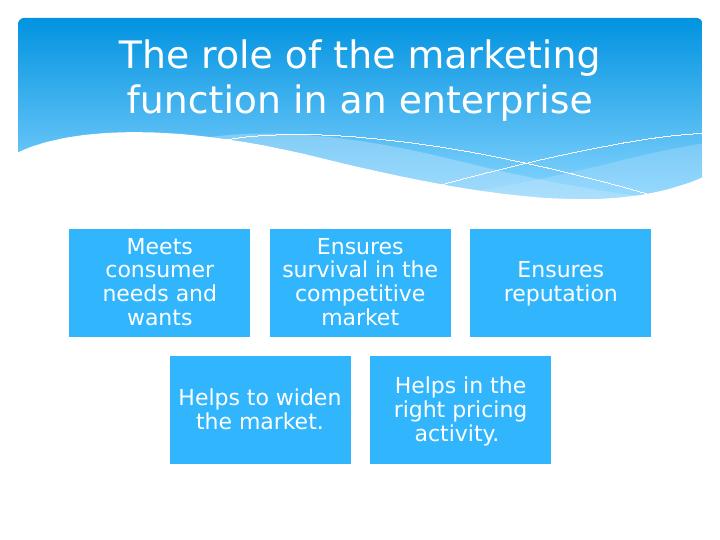 The role of the marketing function in an enterprise

Meets consumer needs and wants

Ensures survival in the competitive market

Ensures reputation

Helps to widen the market.

Helps in the right pricing activity.